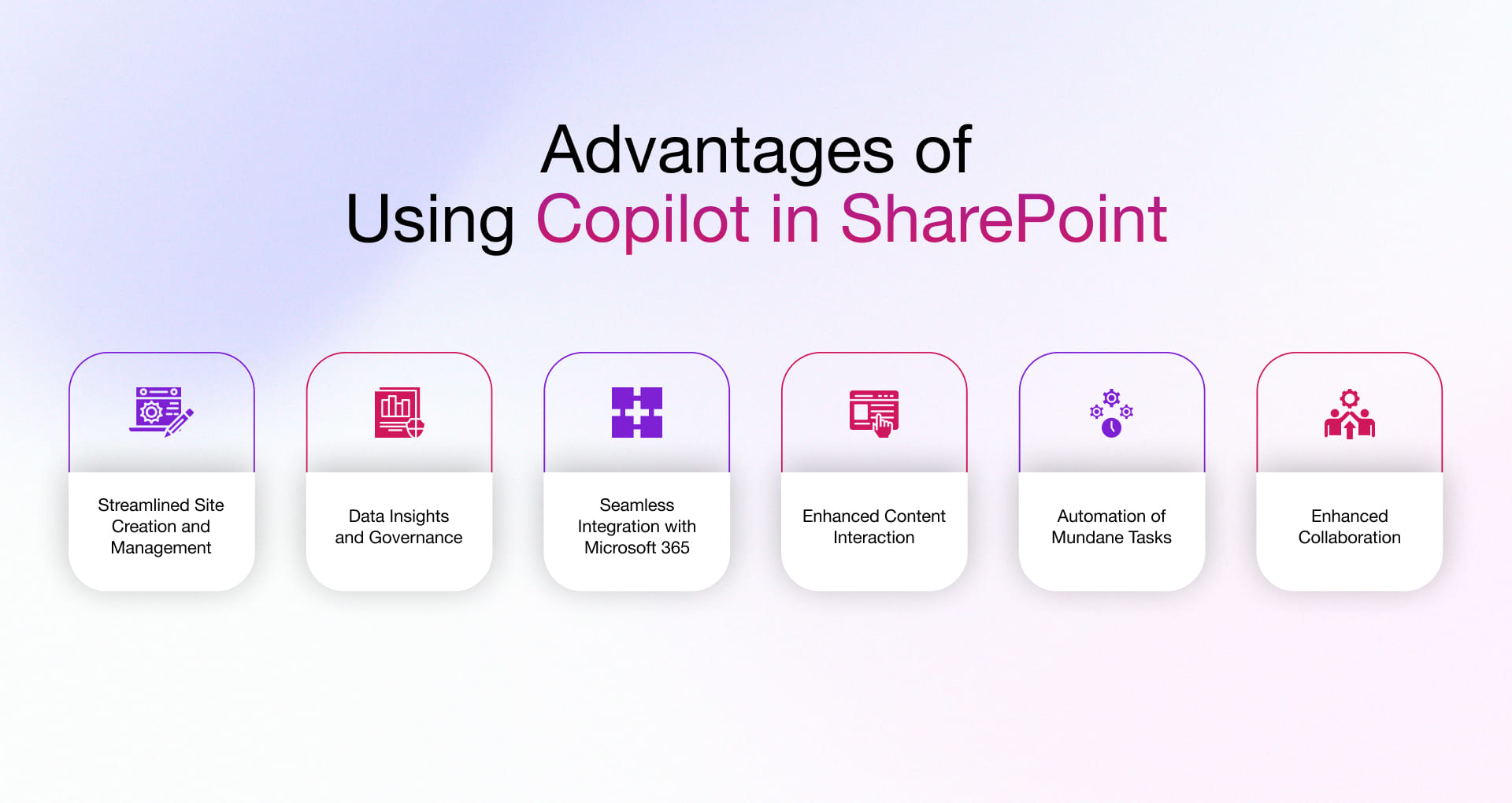 Advantages of
Using Copilot in SharePoint

Streamlined Site Creation and Management

Data Insights and Governance

Seamless Integration with Microsoft 365

Enhanced Content Interaction

Automation of Mundane Tasks

Enhanced Collaboration